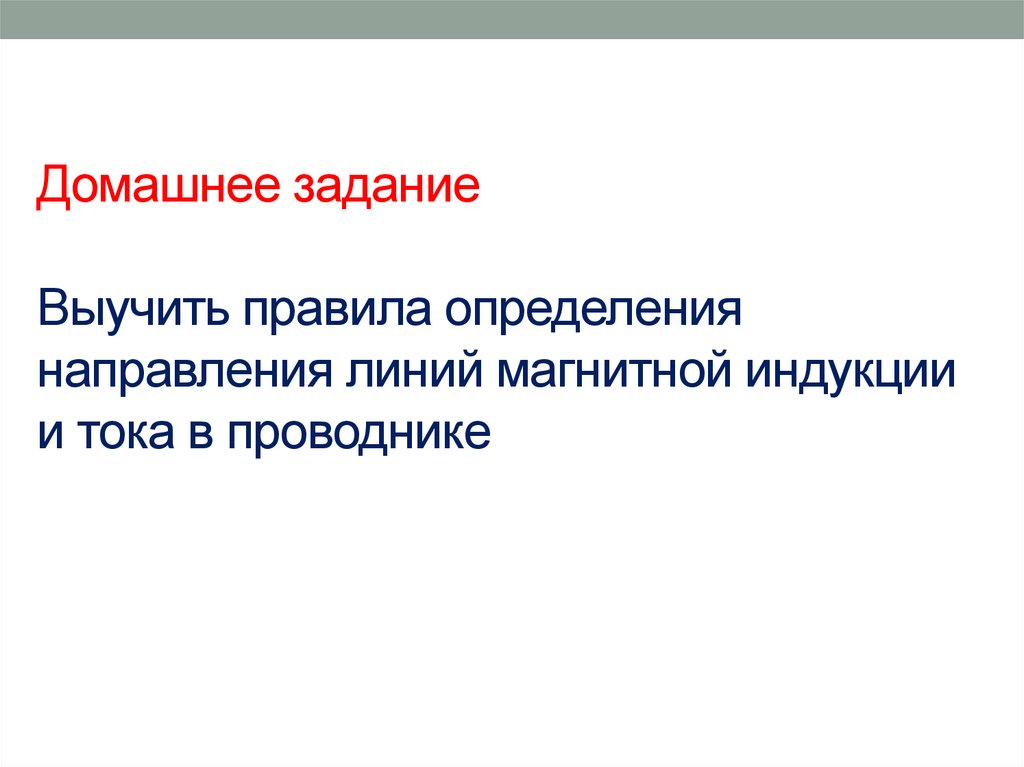 Домашнее задание

Выучить правила определения направления линий магнитной индукции и тока в проводнике